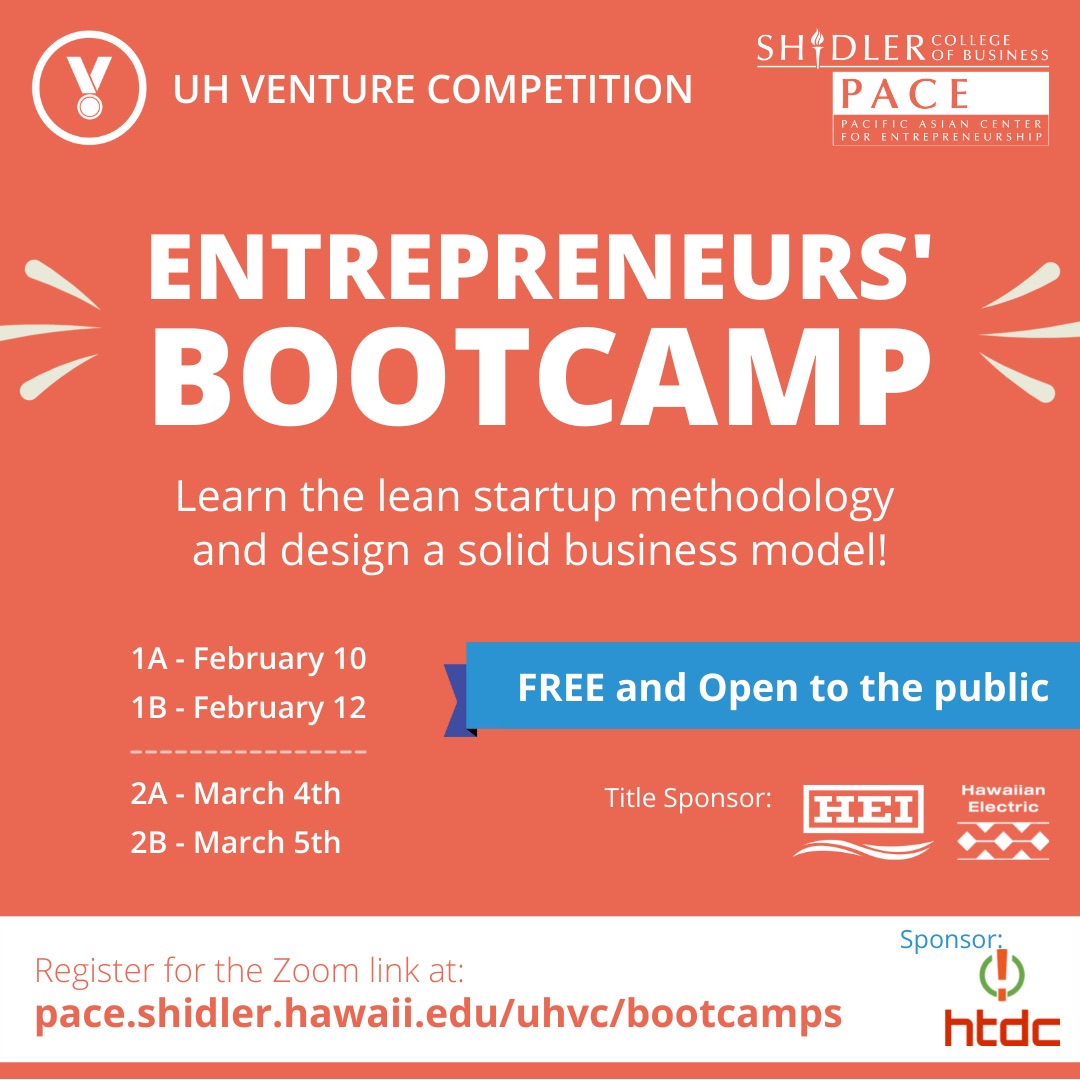 UH VENTURE COMPETITION

SHIDLER COLLEGE OF BUSINESS
PACE
PACIFIC ASIAN CENTER FOR ENTREPRENEURSHIP

ENTREPRENEURS' BOOTCAMP

Learn the lean startup methodology and design a solid business model!

1A - February 10
1B - February 12
2A - March 4th
2B - March 5th

FREE and Open to the public

Title Sponsor: HEI Hawaiian Electric

Register for the Zoom link at:
pace.shidler.hawaii.edu/uhvc/bootcamps

Sponsor:
htdc